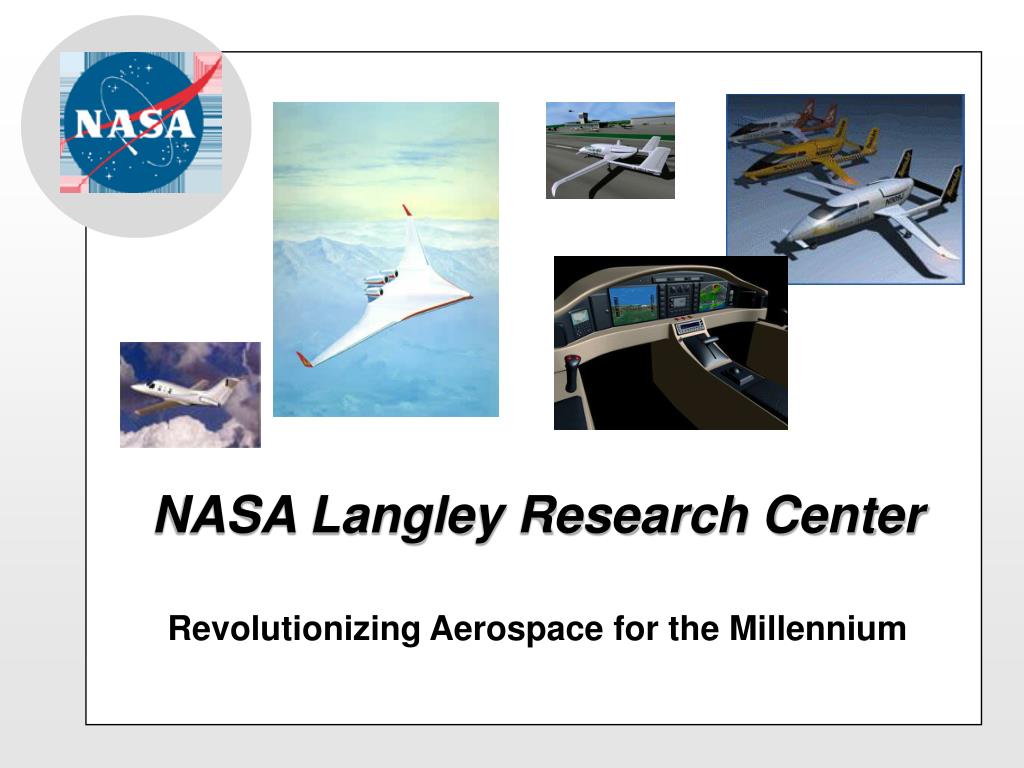 NASA

NASA Langley Research Center

Revolutionizing Aerospace for the Millennium